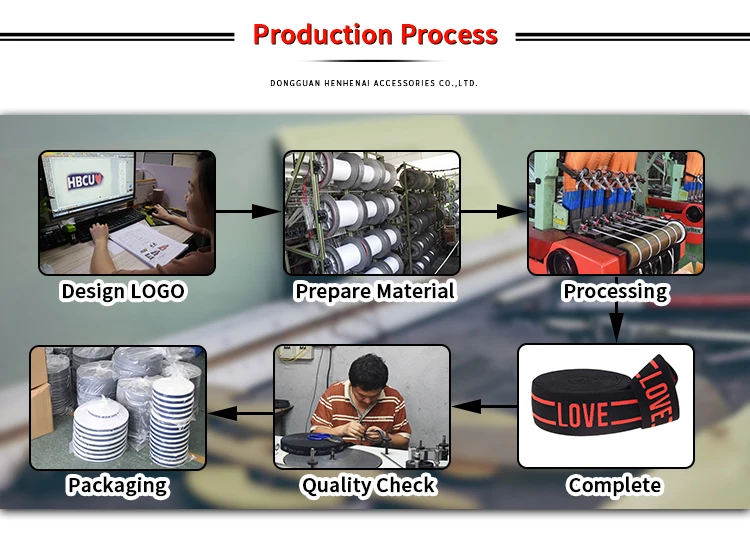 Production Process

DONGGUAN HENHENAI ACCESSORIES CO.,LTD.

HBCU

Design LOGO

Prepare Material

Processing

LOVE

LOVE

Complete

Quality Check

Packaging